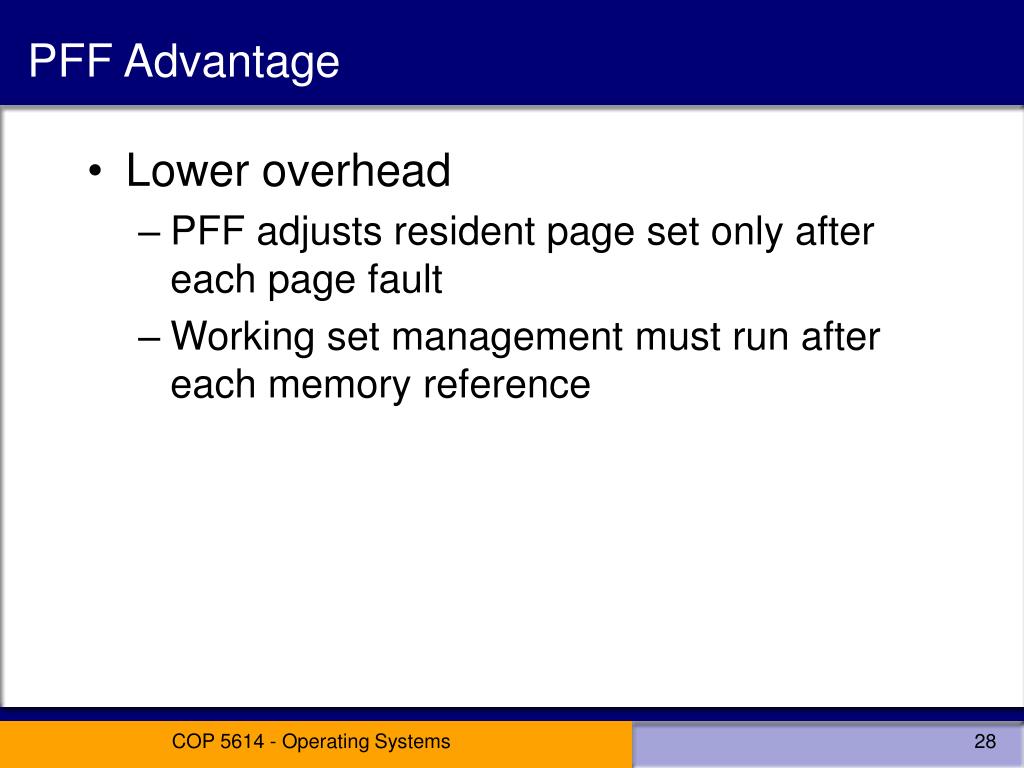 PFF Advantage

• Lower overhead
– PFF adjusts resident page set only after each page fault
– Working set management must run after each memory reference

COP 5614 - Operating Systems

28